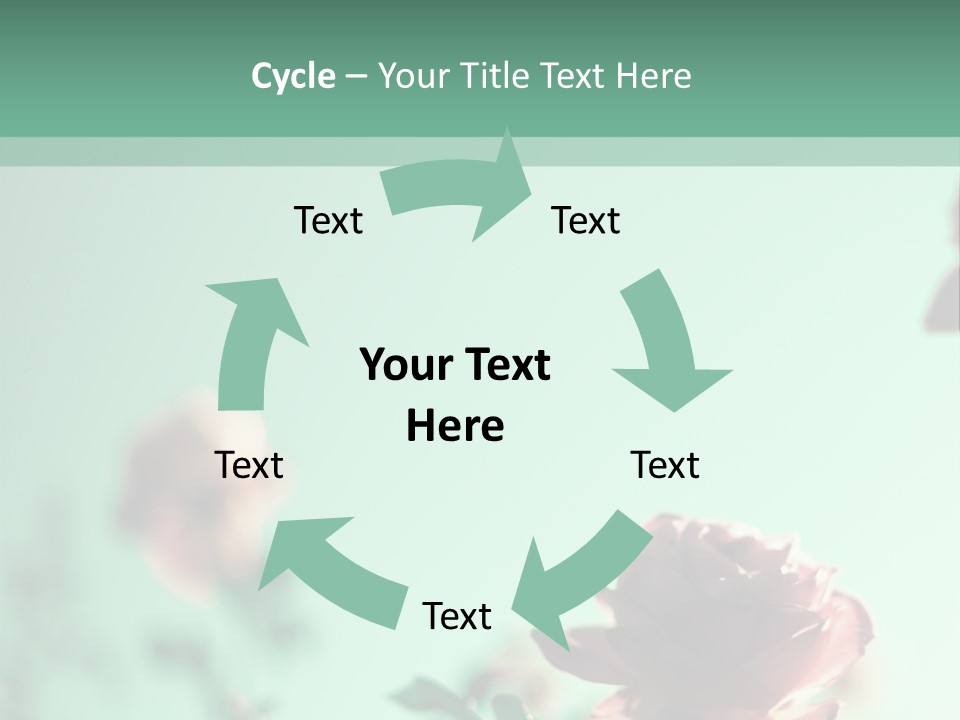 Cycle – Your Title Text Here

Text

Text

Your Text Here

Text

Text

Text